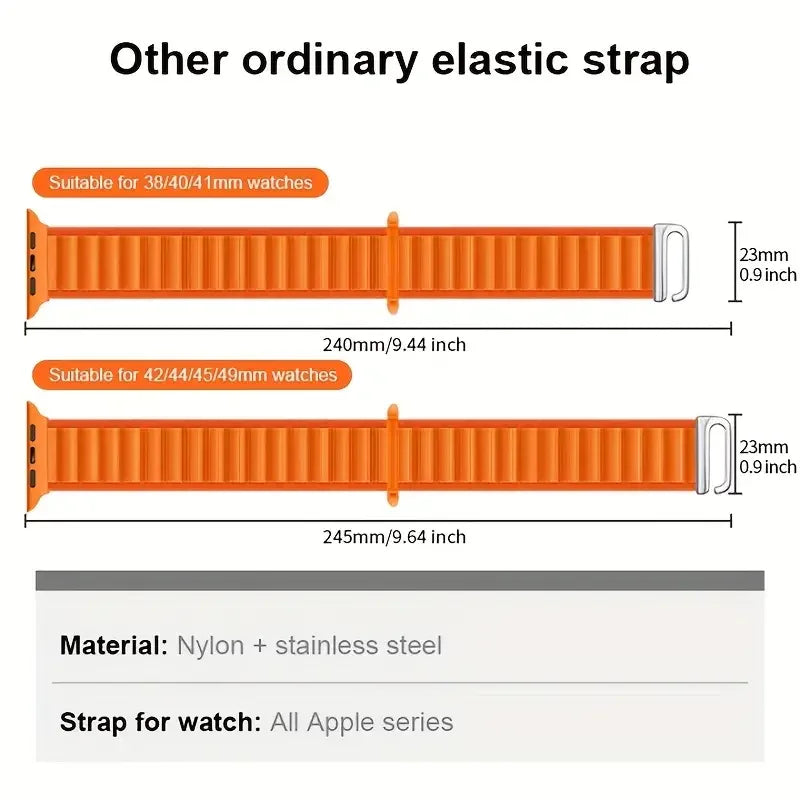 Other ordinary elastic strap

Suitable for 38/40/41mm watches

23mm
0.9 inch

240mm/9.44 inch

Suitable for 42/44/45/49mm watches

23mm
0.9 inch

245mm/9.64 inch

Material: Nylon + stainless steel

Strap for watch: All Apple series